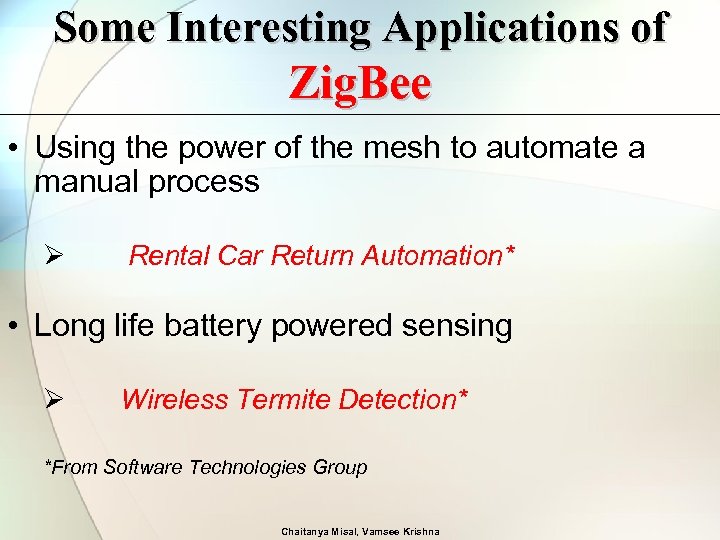 Some Interesting Applications of ZigBee

• Using the power of the mesh to automate a manual process

➢ Rental Car Return Automation*

• Long life battery powered sensing

➢ Wireless Termite Detection*

*From Software Technologies Group

Chaitanya Misal, Vamsee Krishna